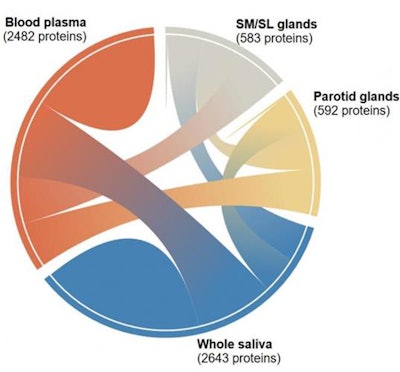 Blood plasma
(2482 proteins)

SM/SL glands
(583 proteins)

Parotid glands
(592 proteins)

Whole saliva
(2643 proteins)